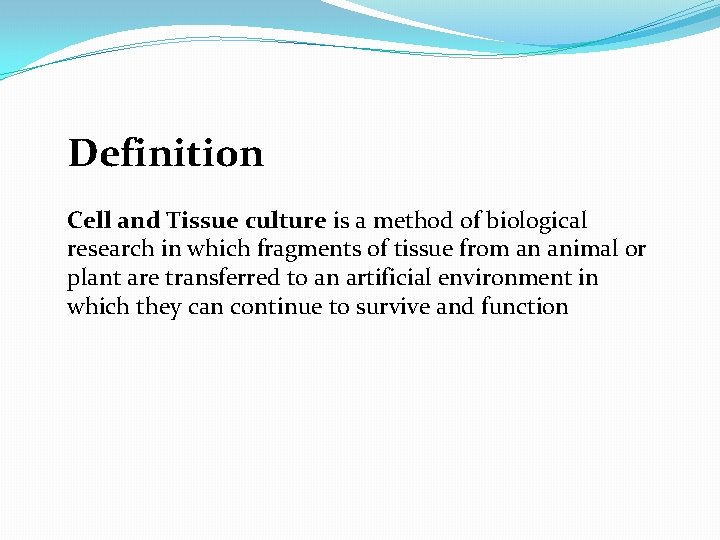 Definition

Cell and Tissue culture is a method of biological research in which fragments of tissue from an animal or plant are transferred to an artificial environment in which they can continue to survive and function